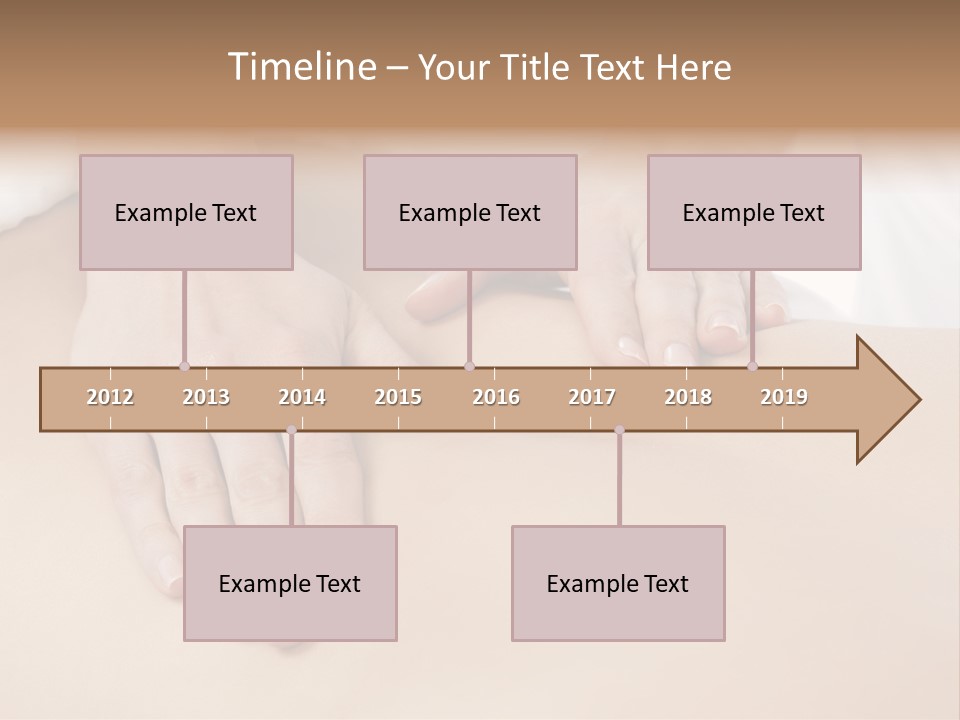 Timeline – Your Title Text Here

Example Text

Example Text

Example Text

2012 2013 2014 2015 2016 2017 2018 2019

Example Text

Example Text